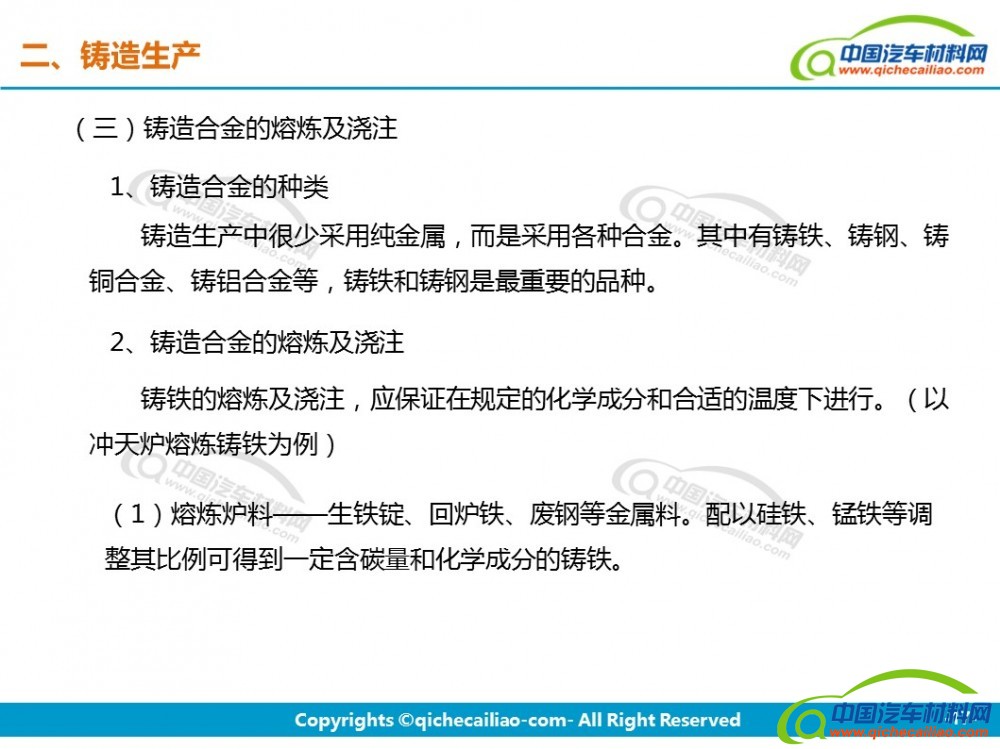 二、铸造生产

中国汽车材料网
www.qichecailiao.com

（三）铸造合金的熔炼及浇注

1、铸造合金的种类

铸造生产中很少采用纯金属，而是采用各种合金。其中有铸铁、铸钢、铸铜合金、铸铝合金等，铸铁和铸钢是最重要的品种。

2、铸造合金的熔炼及浇注

铸铁的熔炼及浇注，应保证在规定的化学成分和合适的温度下进行。（以冲天炉熔炼铸铁为例）

（1）熔炼炉料——生铁锭、回炉铁、废钢等金属料。配以硅铁、锰铁等调整其比例可得到一定含碳量和化学成分的铸铁。

Copyrights ©qichecailiao-com- All Right Reserved

中国汽车材料网
www.qichecailiao.com